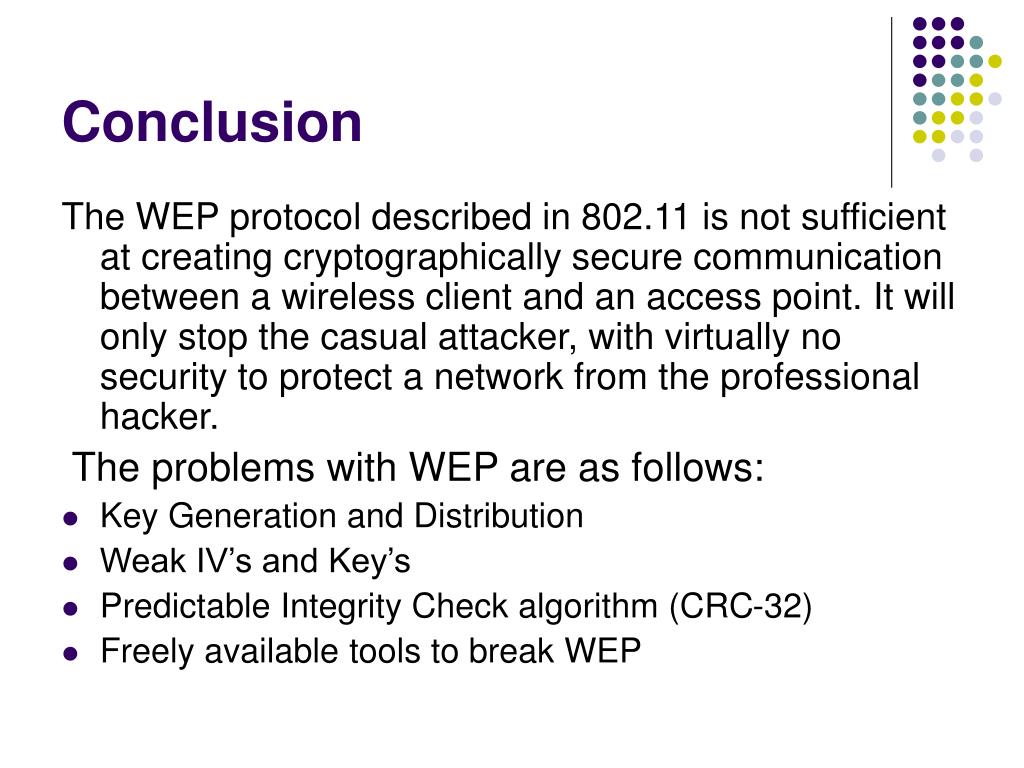 Conclusion

The WEP protocol described in 802.11 is not sufficient at creating cryptographically secure communication between a wireless client and an access point. It will only stop the casual attacker, with virtually no security to protect a network from the professional hacker.

The problems with WEP are as follows:

- Key Generation and Distribution
- Weak IV’s and Key’s
- Predictable Integrity Check algorithm (CRC-32)
- Freely available tools to break WEP